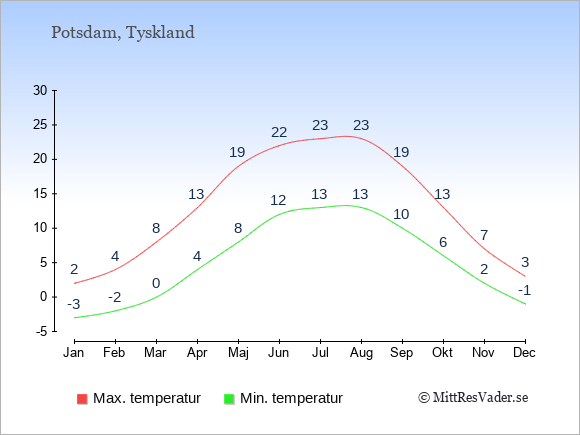 Potsdam, Tyskland

30
25
20
15
10
5
0
-5

2 4 8 13 19 22 23 23 19 13 7 3
-3 -2 0 4 8 12 13 13 10 6 2 -1

Jan Feb Mar Apr Maj Jun Jul Aug Sep Okt Nov Dec

Max. temperatur
Min. temperatur
© MittResVader.se